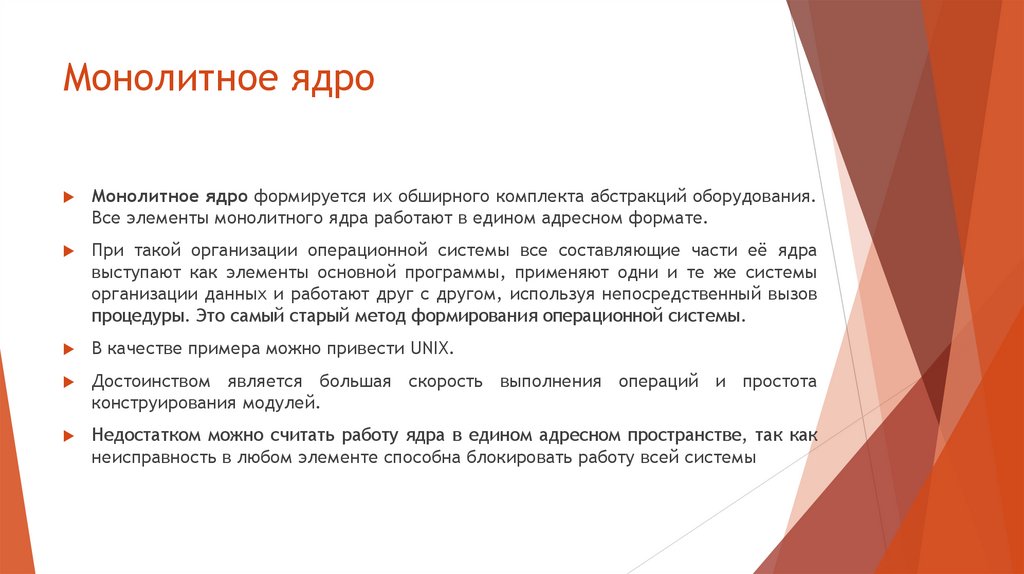 Монолитное ядро

Монолитное ядро формируется их обширного комплекта абстракций оборудования. Все элементы монолитного ядра работают в едином адресном формате.

При такой организации операционной системы все составляющие части её ядра выступают как элементы основной программы, применяют одни и те же системы организации данных и работают друг с другом, используя непосредственный вызов процедуры. Это самый старый метод формирования операционной системы.

В качестве примера можно привести UNIX.

Достоинством является большая скорость выполнения операций и простота конструирования модулей.

Недостатком можно считать работу ядра в едином адресном пространстве, так как неисправность в любом элементе способна блокировать работу всей системы